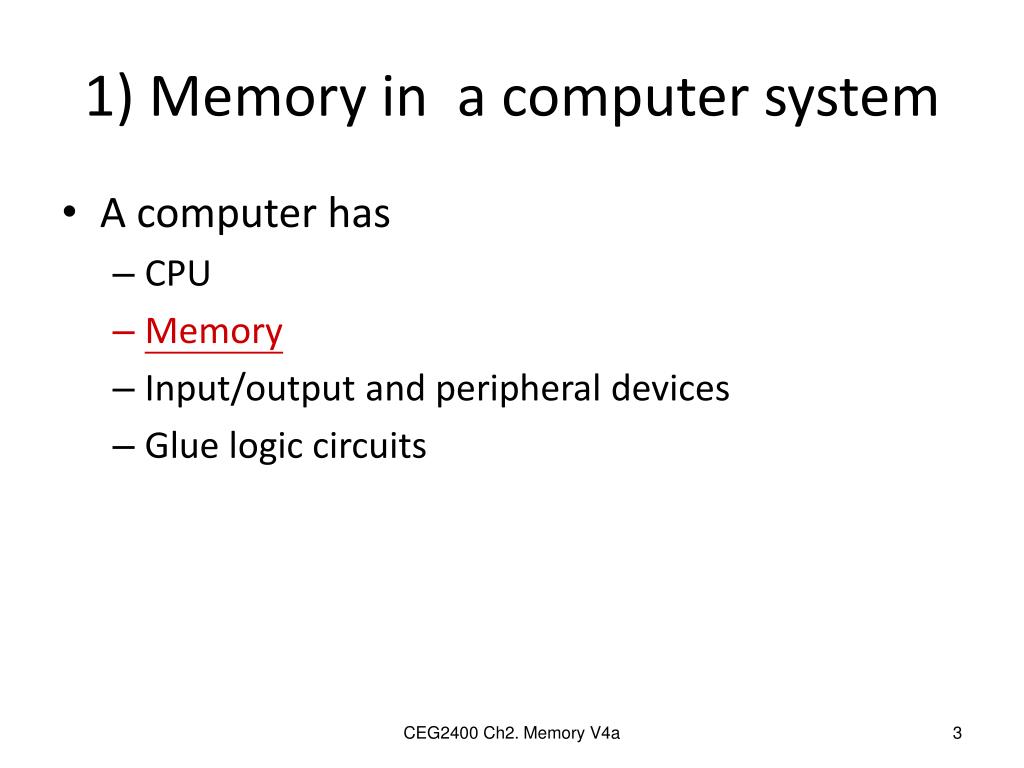 1) Memory in  a computer system

• A computer has
– CPU
– Memory
– Input/output and peripheral devices
– Glue logic circuits

CEG2400 Ch2. Memory V4a

3